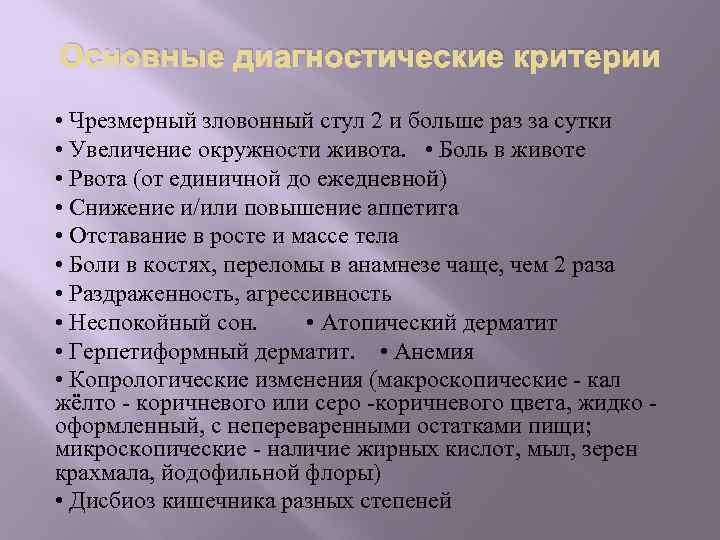 Основные диагностические критерии

• Чрезмерный зловонный стул 2 и больше раз за сутки
• Увеличение окружности живота. • Боль в животе
• Рвота (от единичной до ежедневной)
• Снижение и/или повышение аппетита
• Отставание в росте и массе тела
• Боли в костях, переломы в анамнезе чаще, чем 2 раза
• Раздраженность, агрессивность
• Неспокойный сон. • Атопический дерматит
• Герпетиформный дерматит. • Анемия
• Копрологические изменения (макроскопические - кал жёлто - коричневого или серо -коричневого цвета, жидко - оформленный, с непереваренными остатками пищи; микроскопические - наличие жирных кислот, мыл, зерен крахмала, йодофильной флоры)
• Дисбиоз кишечника разных степеней